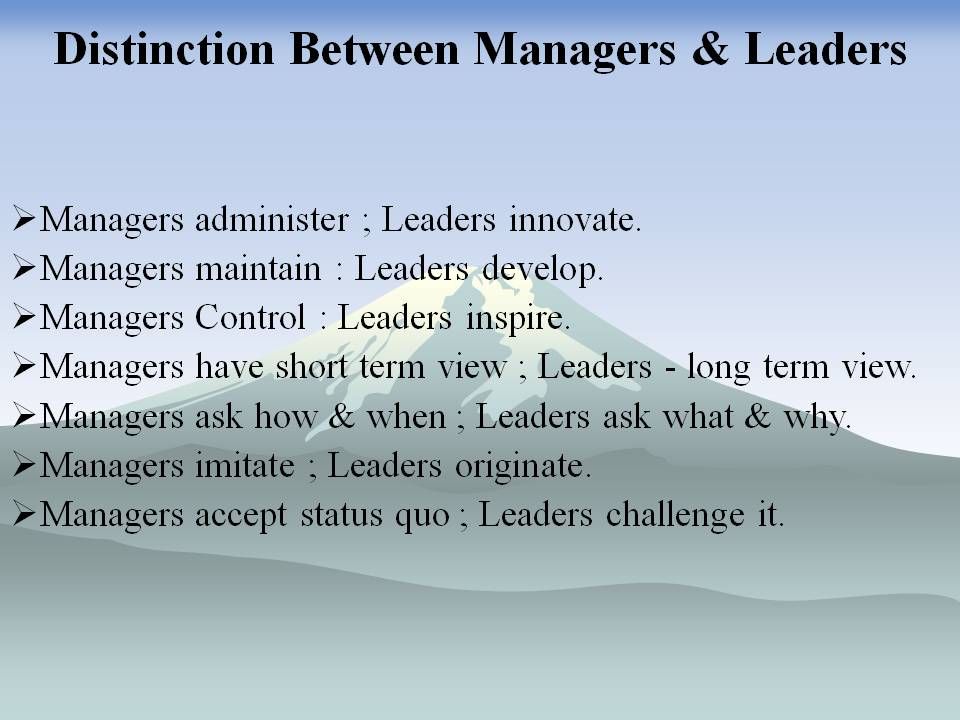 Distinction Between Managers & Leaders

➢Managers administer ; Leaders innovate.
➢Managers maintain : Leaders develop.
➢Managers Control : Leaders inspire.
➢Managers have short term view ; Leaders - long term view.
➢Managers ask how & when ; Leaders ask what & why.
➢Managers imitate ; Leaders originate.
➢Managers accept status quo ; Leaders challenge it.